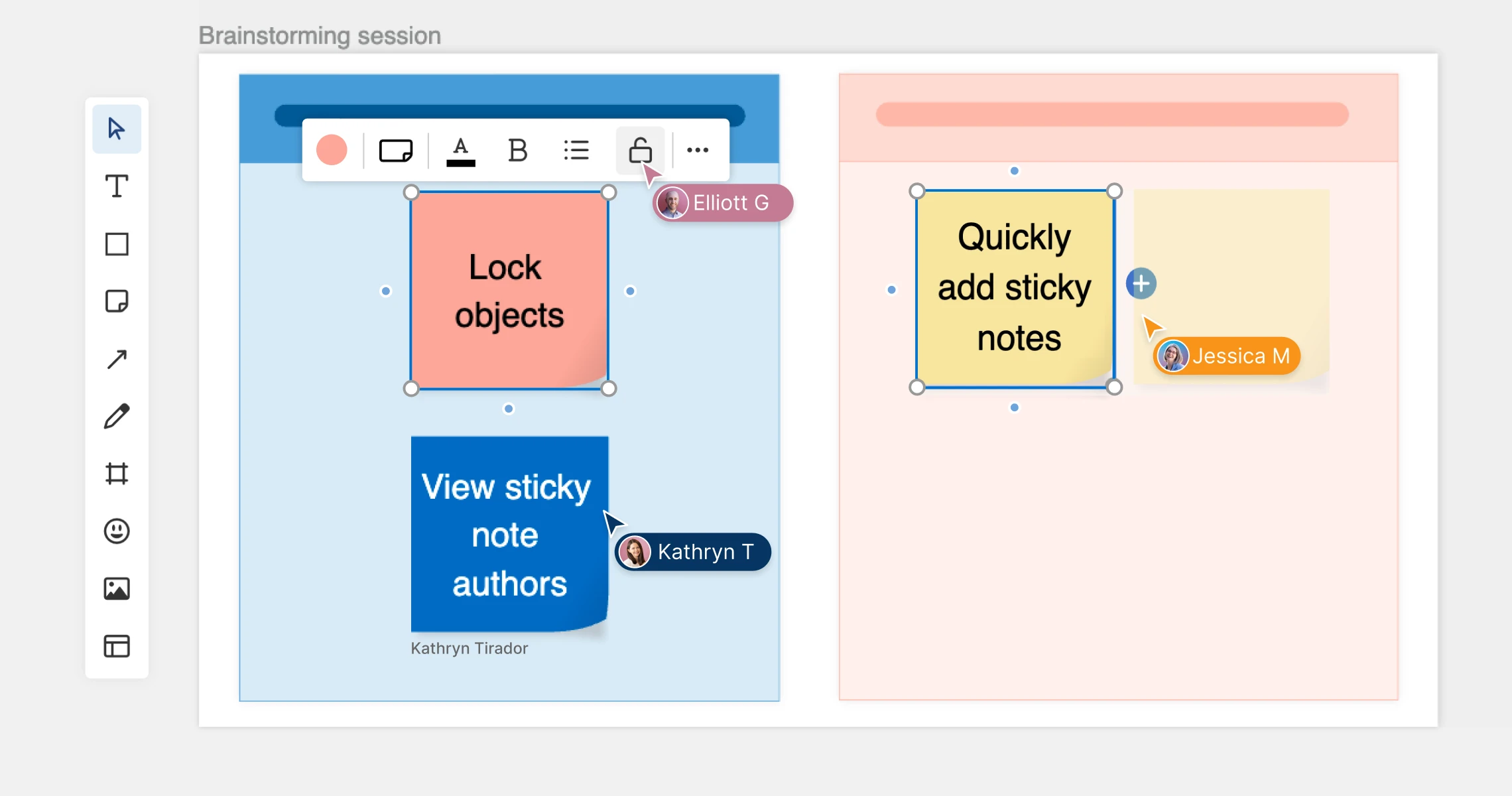 Brainstorming session

A B

Elliott G

Lock objects

View sticky note authors

Kathryn T

Kathryn Tirador

Quickly add sticky notes

Jessica M